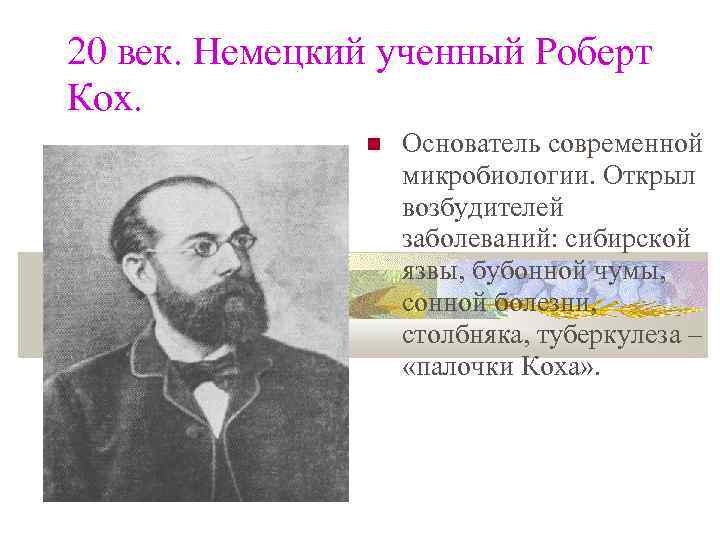 20 век. Немецкий ученный Роберт Кох.

Основатель современной микробиологии. Открыл возбудителей заболеваний: сибирской язвы, бубонной чумы, сонной болезни, столбняка, туберкулеза – «палочки Коха».